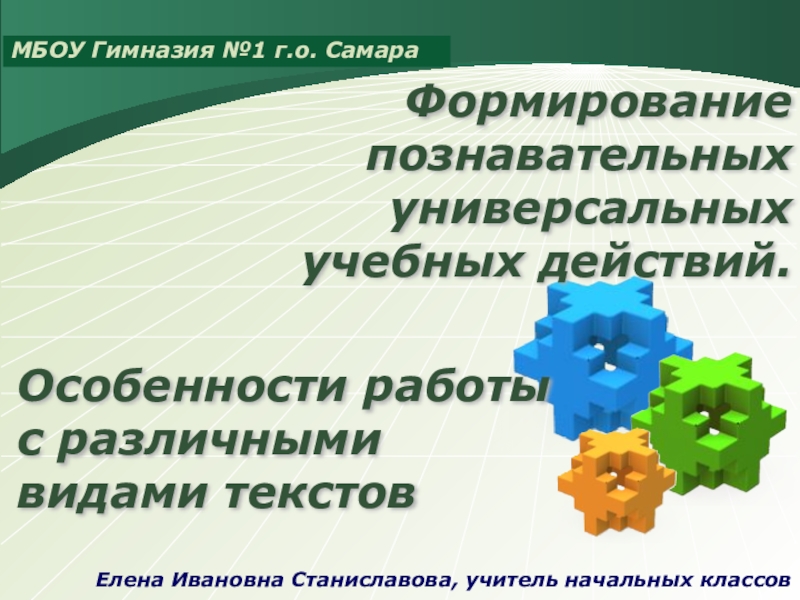 МБОУ Гимназия №1 г.о. Самара

Формирование познавательных универсальных учебных действий.

Особенности работы с различными видами текстов

Елена Ивановна Станиславова, учитель начальных классов